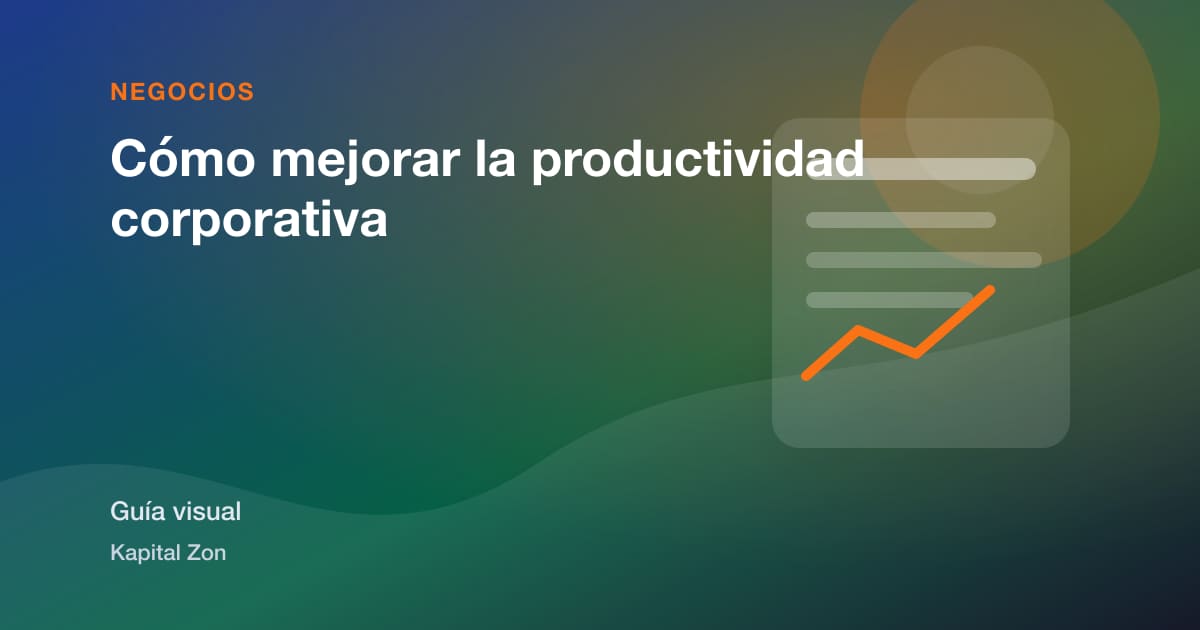 NEGOCIOS

Cómo mejorar la productividad corporativa

Guía visual

Kapital Zon